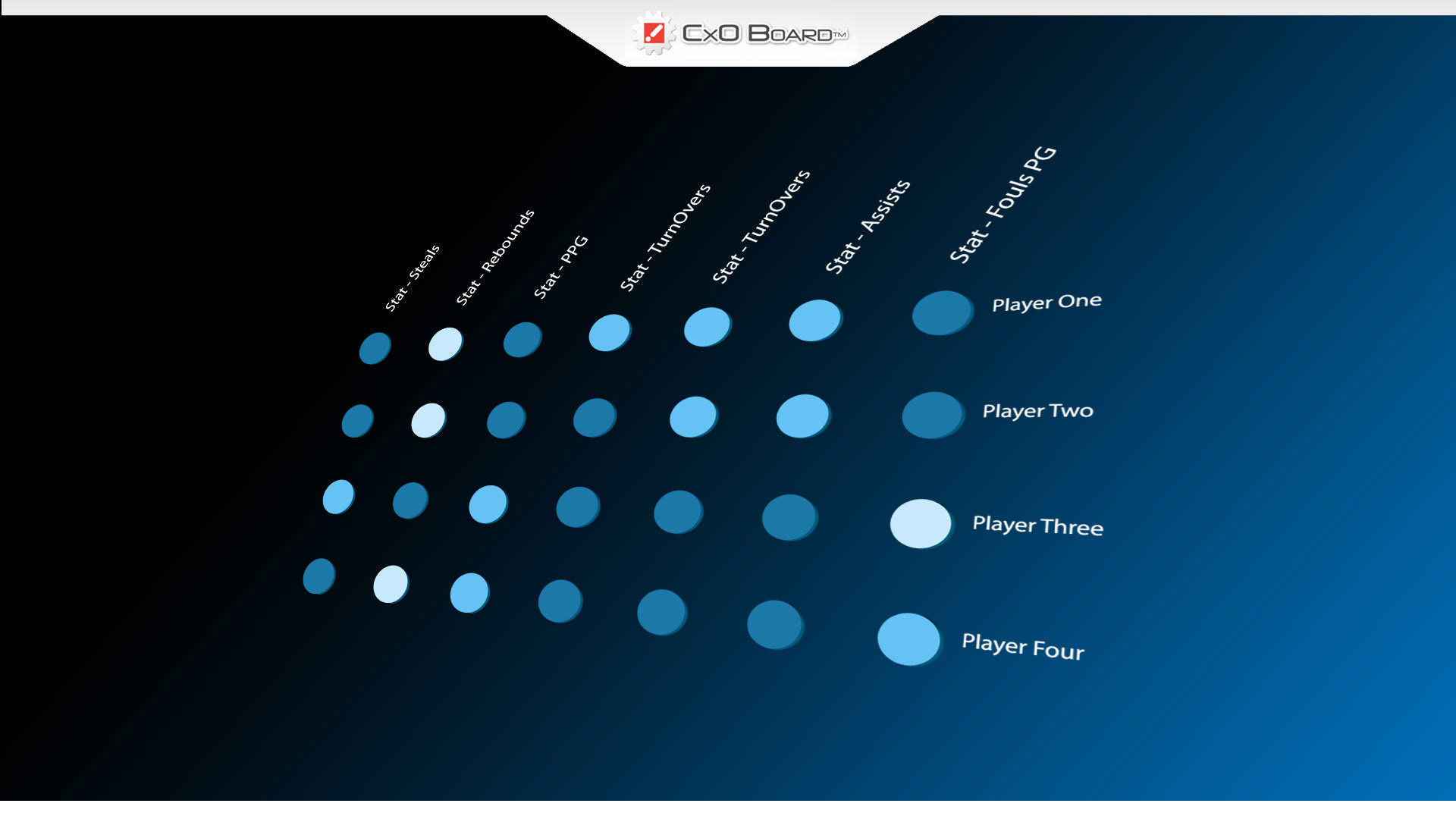 CxO BOARD™

Stat - Steals
Stat - Rebounds
Stat - PPG
Stat - TurnOvers
Stat - TurnOvers
Stat - Assists
Stat - Fouls PG

Player One
Player Two
Player Three
Player Four